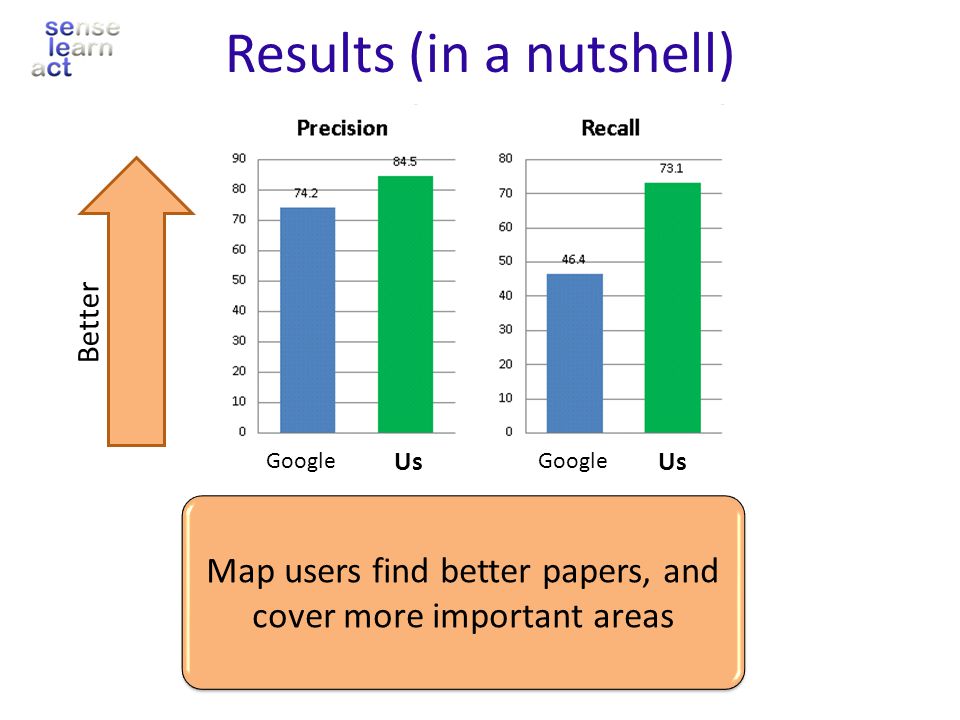 sense
learn
act

Results (in a nutshell)

Better

Precision

90
80
70
60
50
40
30
20
10
0

74.2
84.5

Google Us

Recall

80
70
60
50
40
30
20
10
0

46.4
73.1

Google Us

Map users find better papers, and cover more important areas